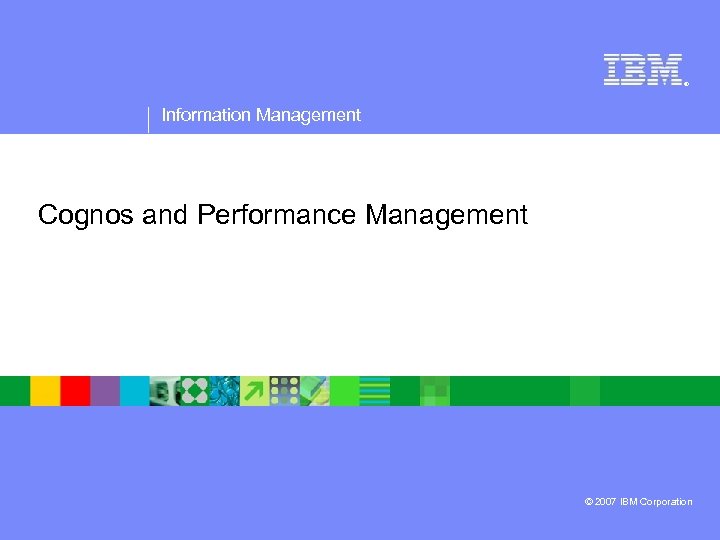 IBM®

Information Management

Cognos and Performance Management

© 2007 IBM Corporation